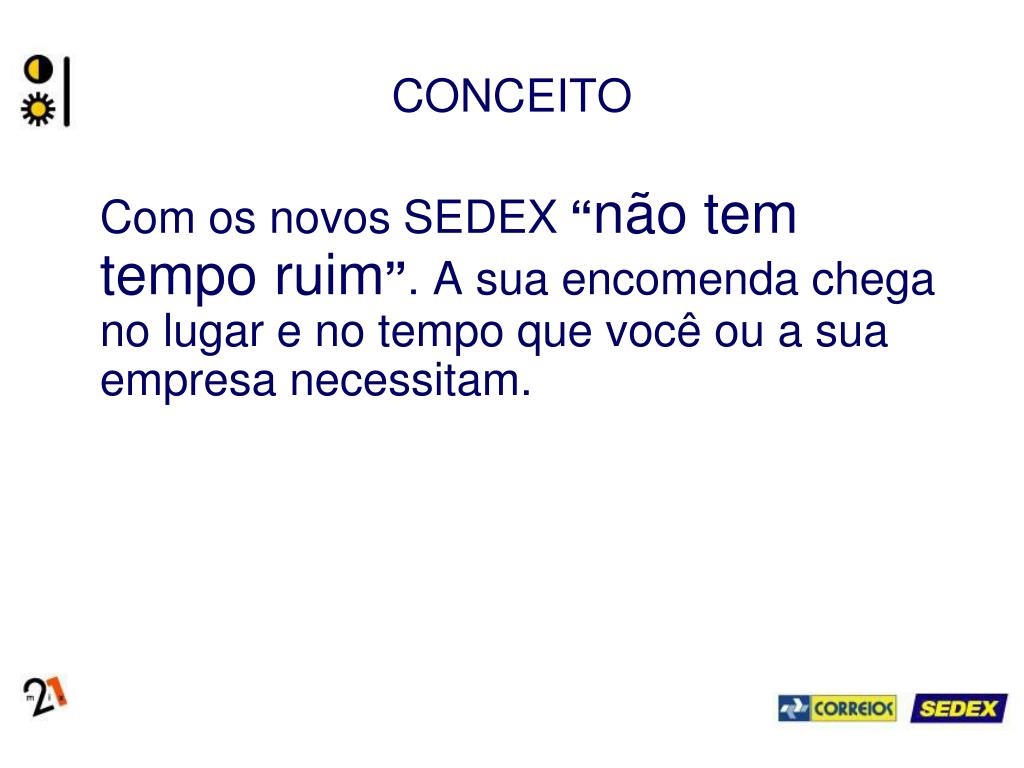 CONCEITO

Com os novos SEDEX “não tem tempo ruim”. A sua encomenda chega no lugar e no tempo que você ou a sua empresa necessitam.

21

CORREIOS SEDEX